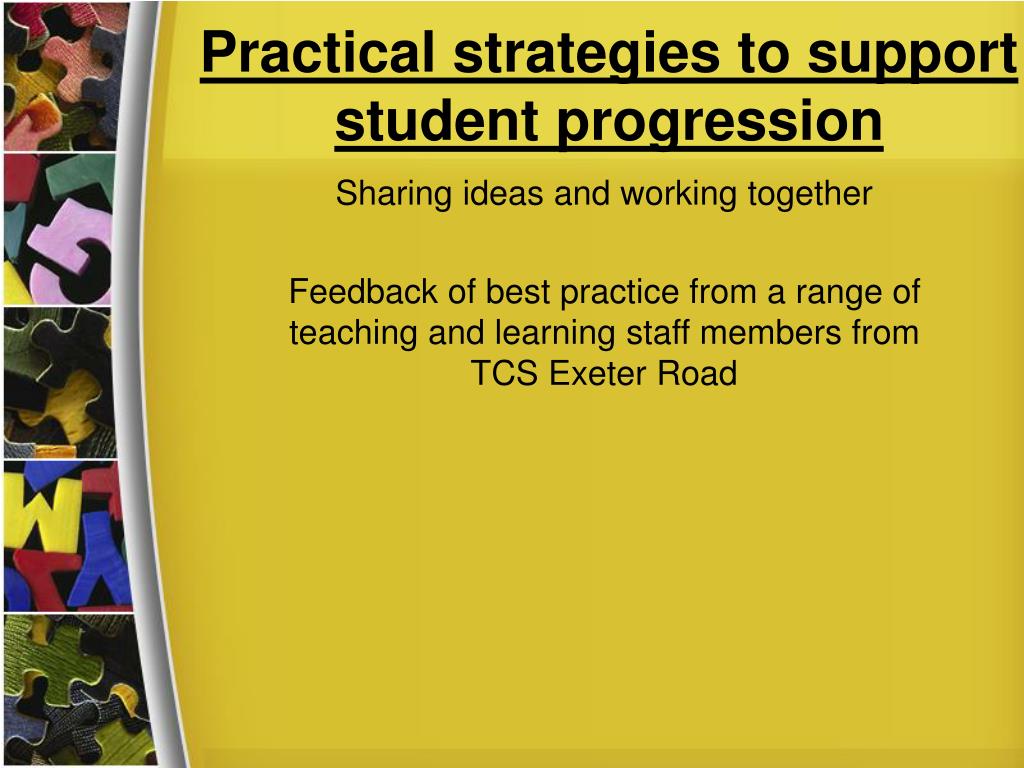 Practical strategies to support student progression

Sharing ideas and working together

Feedback of best practice from a range of teaching and learning staff members from TCS Exeter Road